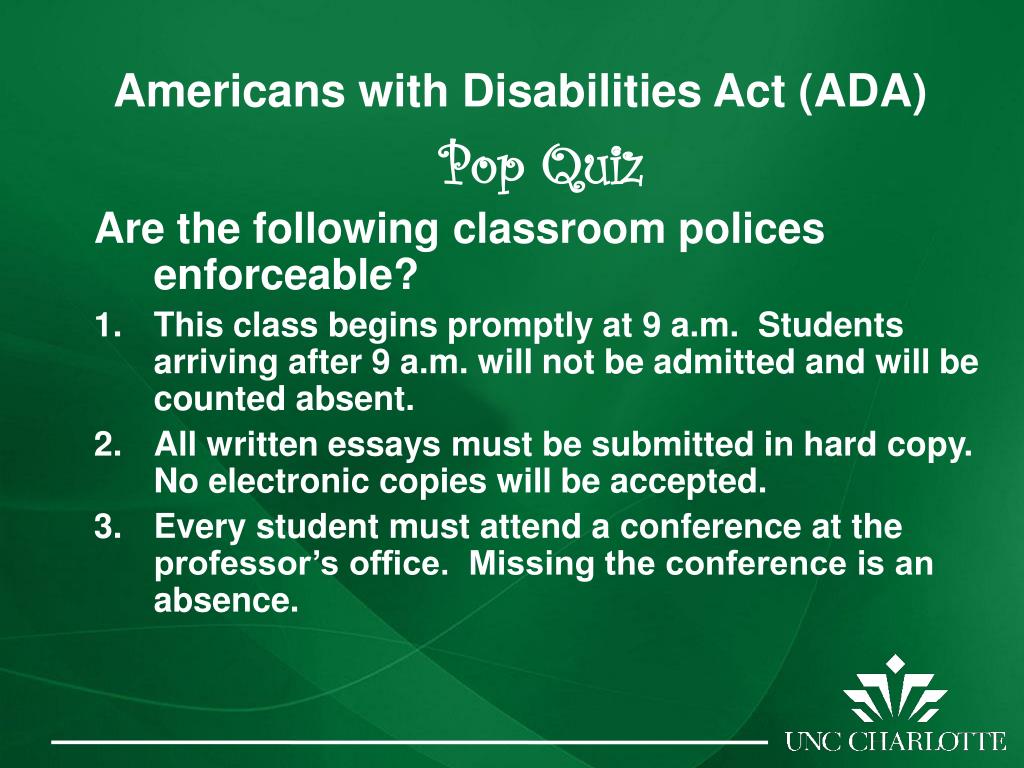 Americans with Disabilities Act (ADA)

Pop Quiz

Are the following classroom polices enforceable?

1. This class begins promptly at 9 a.m. Students arriving after 9 a.m. will not be admitted and will be counted absent.
2. All written essays must be submitted in hard copy. No electronic copies will be accepted.
3. Every student must attend a conference at the professor's office. Missing the conference is an absence.

UNC CHARLOTTE